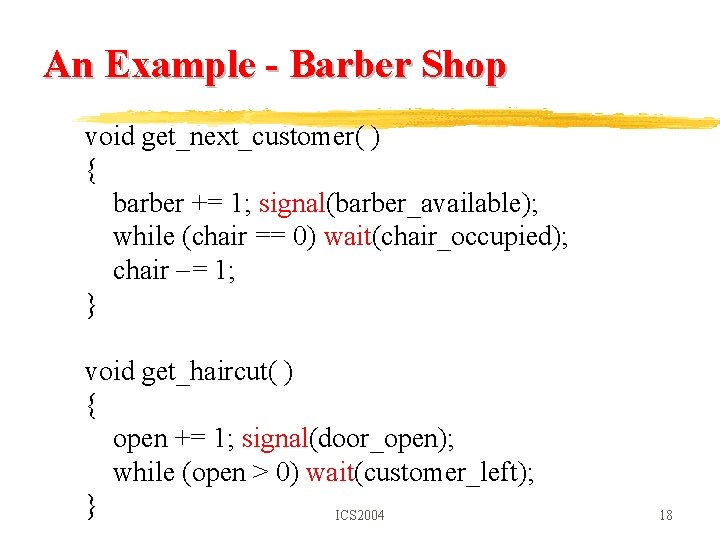 An Example - Barber Shop

void get_next_customer( )
{
barber += 1; signal(barber_available);
while (chair == 0) wait(chair_occupied);
chair –= 1;
}

void get_haircut( )
{
open += 1; signal(door_open);
while (open > 0) wait(customer_left);
}

ICS2004

18